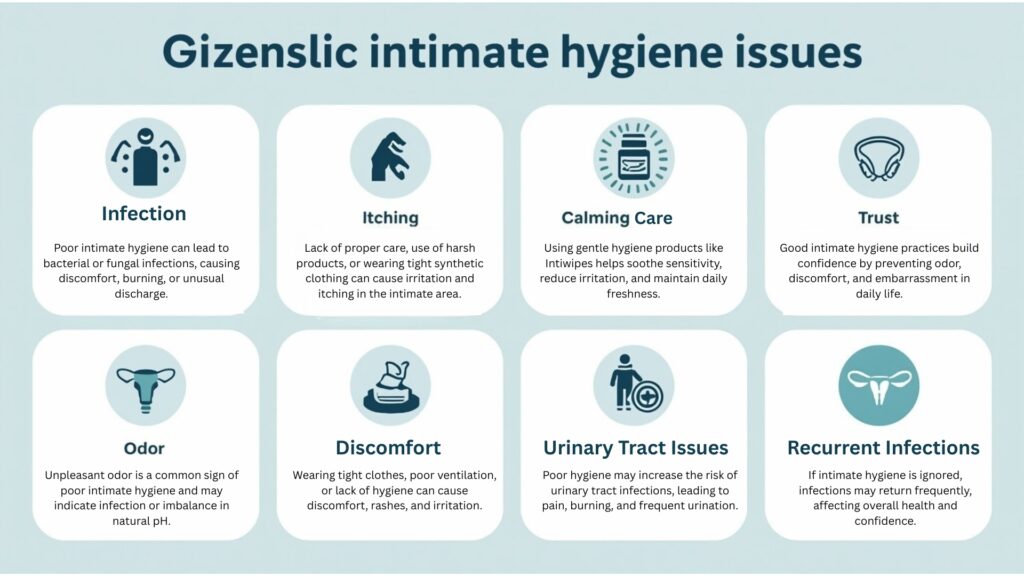 Gizenslic intimate hygiene issues

Infection

Poor intimate hygiene can lead to bacterial or fungal infections, causing discomfort, burning, or unusual discharge.

Itching

Lack of proper care, use of harsh products, or wearing tight synthetic clothing can cause irritation and itching in the intimate area.

Calming Care

Using gentle hygiene products like Intiwipes helps soothe sensitivity, reduce irritation, and maintain daily freshness.

Trust

Good intimate hygiene practices build confidence by preventing odor, discomfort, and embarrassment in daily life.

Odor

Unpleasant odor is a common sign of poor intimate hygiene and may indicate infection or imbalance in natural pH.

Discomfort

Wearing tight clothes, poor ventilation, or lack of hygiene can cause discomfort, rashes, and irritation.

Urinary Tract Issues

Poor hygiene may increase the risk of urinary tract infections, leading to pain, burning, and frequent urination.

Recurrent Infections

If intimate hygiene is ignored, infections may return frequently, affecting overall health and confidence.